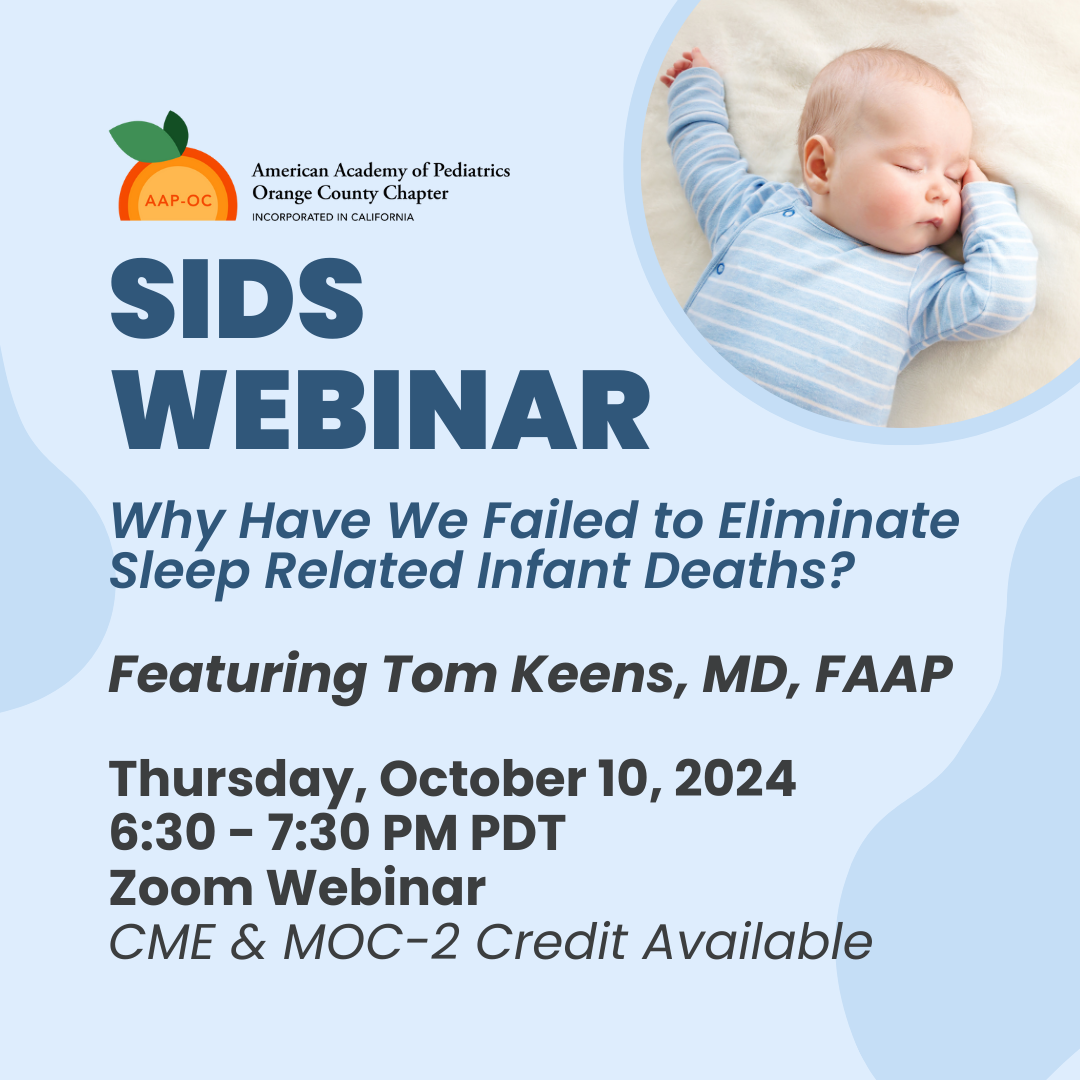 AAP-OC

American Academy of Pediatrics
Orange County Chapter
INCORPORATED IN CALIFORNIA

SIDS WEBINAR

Why Have We Failed to Eliminate Sleep Related Infant Deaths?

Featuring Tom Keens, MD, FAAP

Thursday, October 10, 2024
6:30 - 7:30 PM PDT
Zoom Webinar
CME & MOC-2 Credit Available